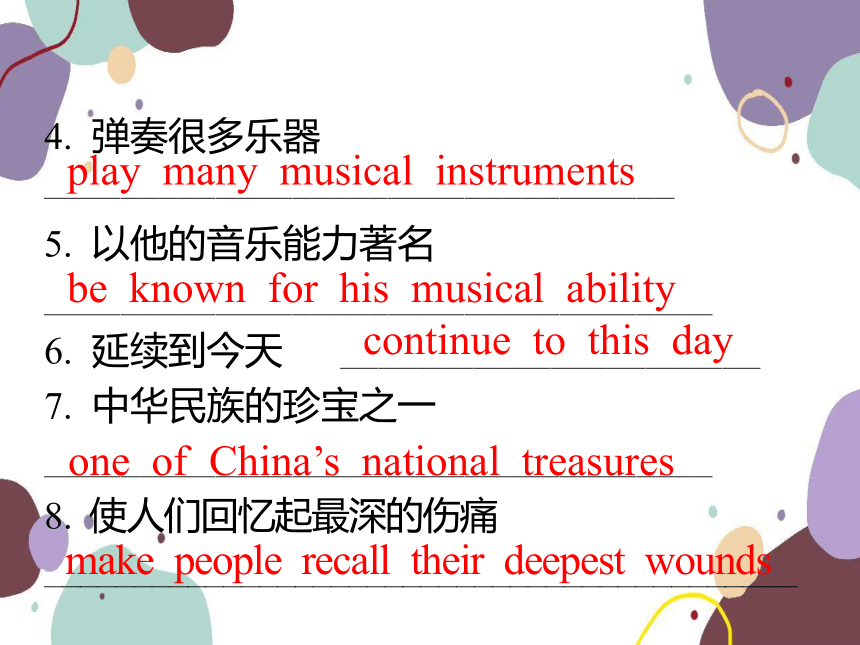 4. 弹奏很多乐器
play many musical instruments

5. 以他的音乐能力著名
be known for his musical ability

6. 延续到今天 continue to this day

7. 中华民族的珍宝之一
one of China’s national treasures

8. 使人们回忆起最深的伤痛
make people recall their deepest wounds